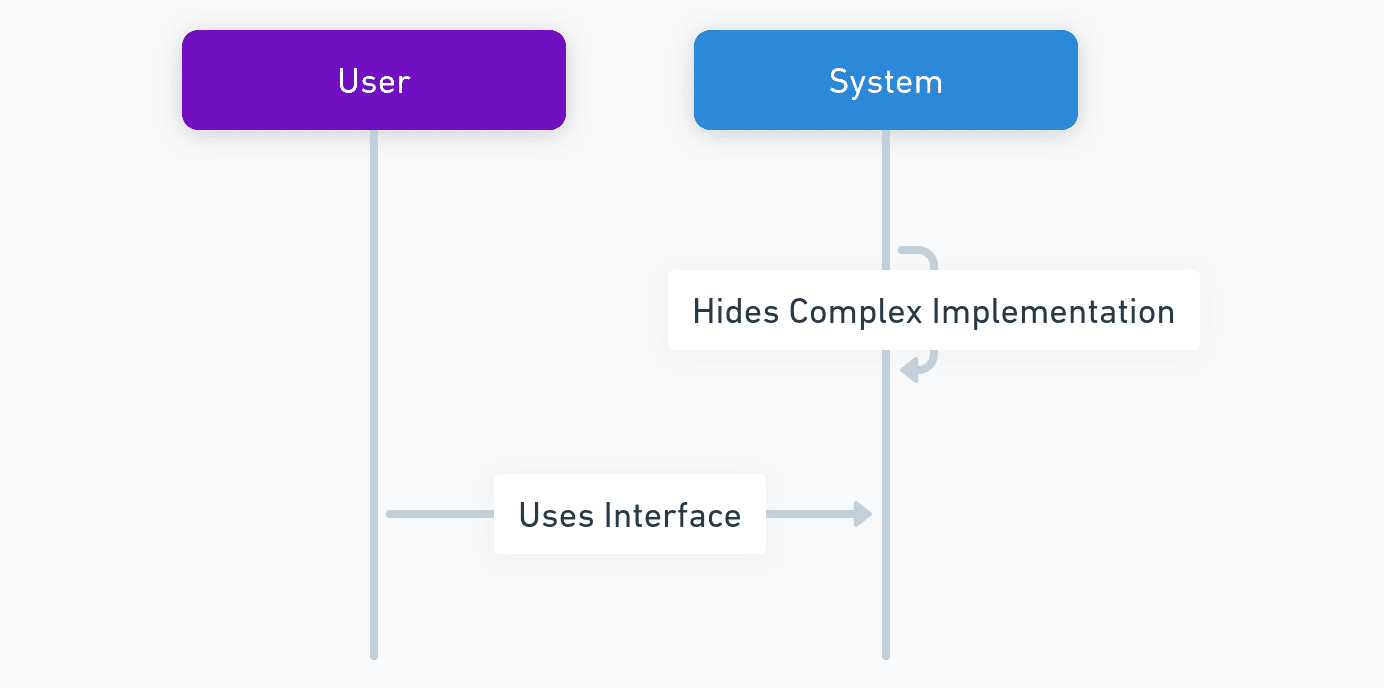 User

System

Hides Complex Implementation

Uses Interface